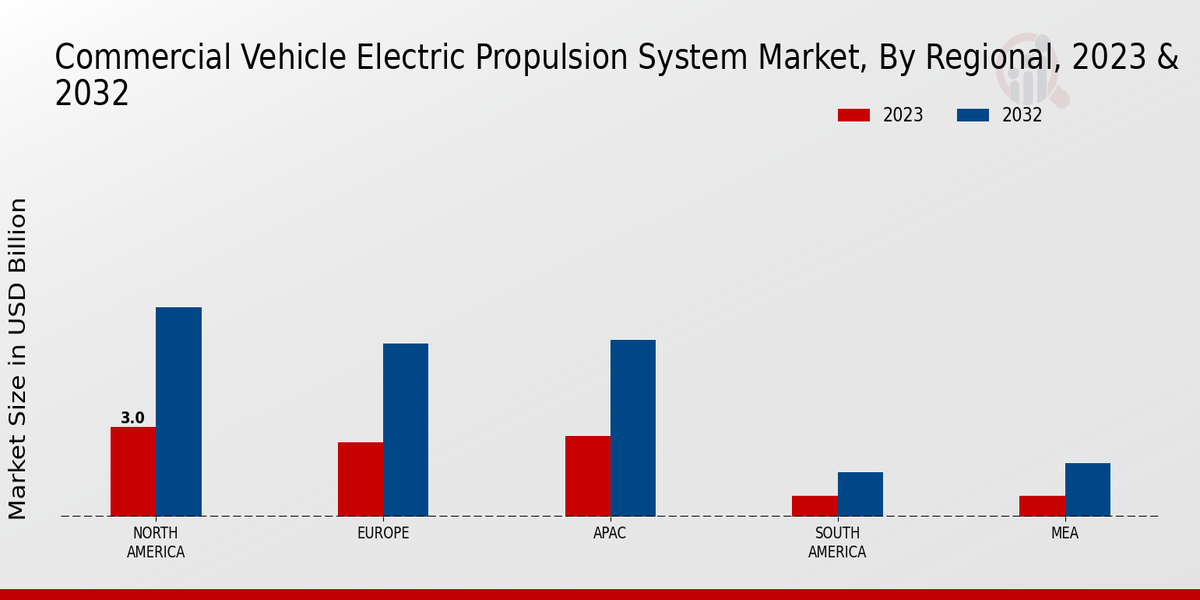 Commercial Vehicle Electric Propulsion System Market, By Regional, 2023 & 2032

2023
2032

Market Size in USD Billion

3.0

NORTH AMERICA
EUROPE
APAC
SOUTH AMERICA
MEA